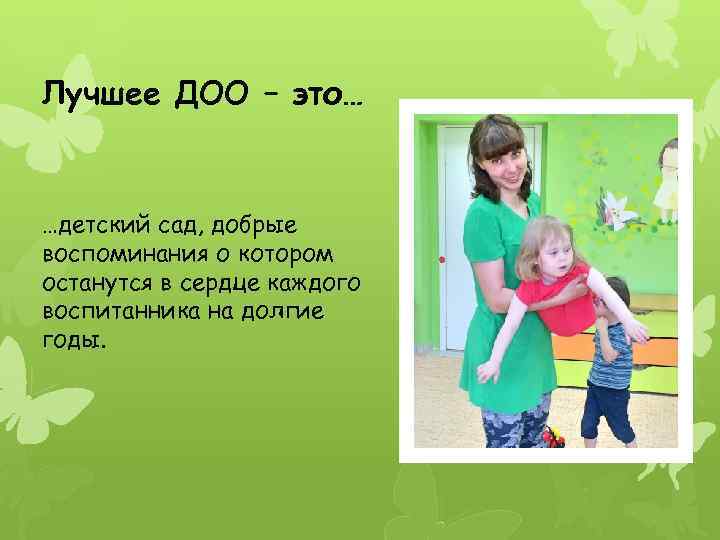 Лучшее ДОО – это…

…детский сад, добрые воспоминания о котором останутся в сердце каждого воспитанника на долгие годы.